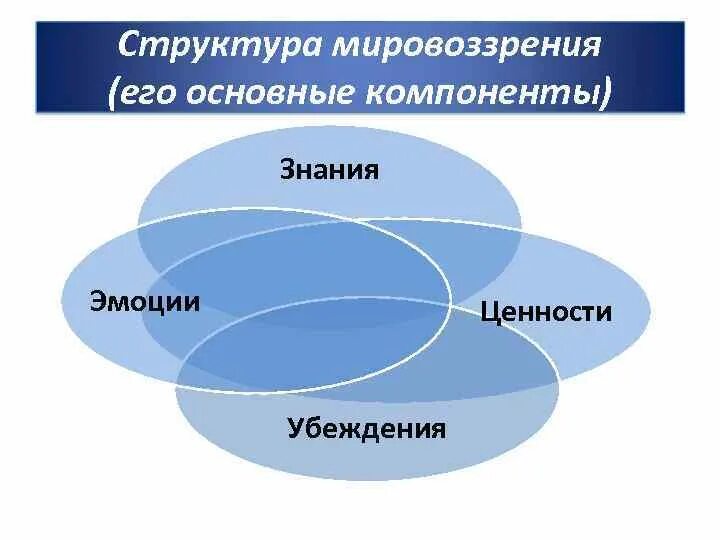 Структура мировоззрения (его основные компоненты)

Знания

Эмоции

Ценности

Убеждения